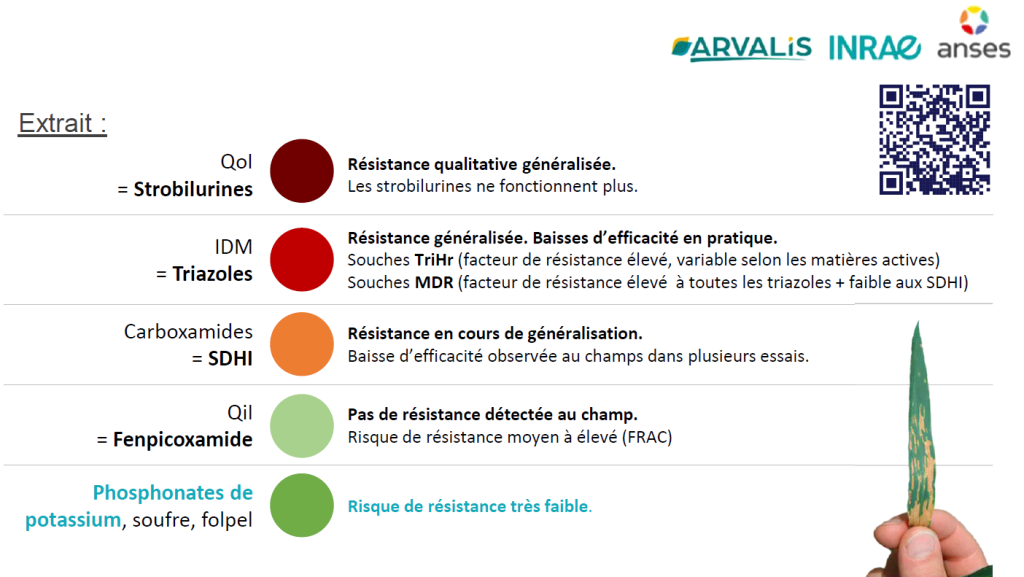 ARVALIS INRAE anses

Extrait :

QoI
= Strobilurines

Résistance qualitative généralisée.
Les strobilurines ne fonctionnent plus.

IDM
= Triazoles

Résistance généralisée. Baisses d'efficacité en pratique.
Souches TriHr (facteur de résistance élevé, variable selon les matières actives)
Souches MDR (facteur de résistance élevé à toutes les triazoles + faible aux SDHI)

Carboxamides
= SDHI

Résistance en cours de généralisation.
Baisse d'efficacité observée au champs dans plusieurs essais.

QiI
= Fenpicoxamide

Pas de résistance détectée au champ.
Risque de résistance moyen à élevé (FRAC)

Phosphonates de potassium, soufre, folpel

Risque de résistance très faible.